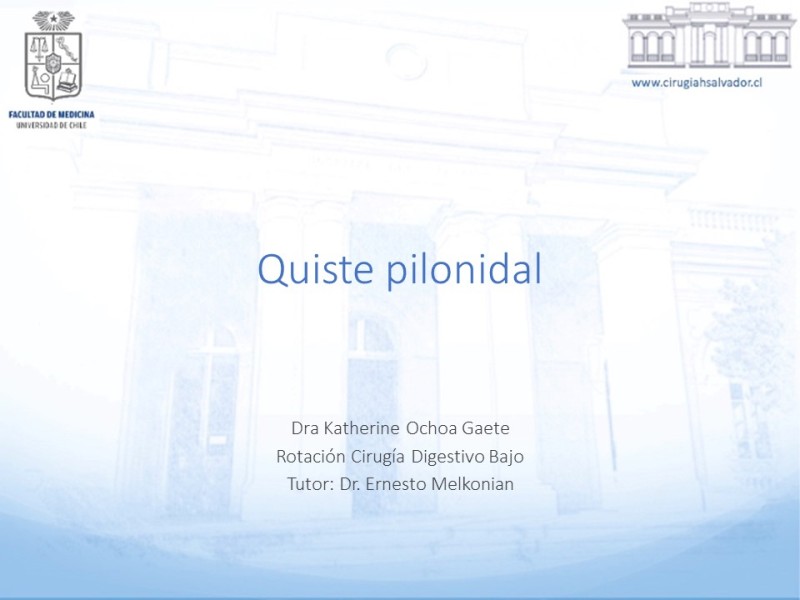 FACULTAD DE MEDICINA
UNIVERSIDAD DE CHILE

www.cirugiahsalvador.cl

Quiste pilonidal

Dra Katherine Ochoa Gaete
Rotación Cirugía Digestivo Bajo
Tutor: Dr. Ernesto Melkonian